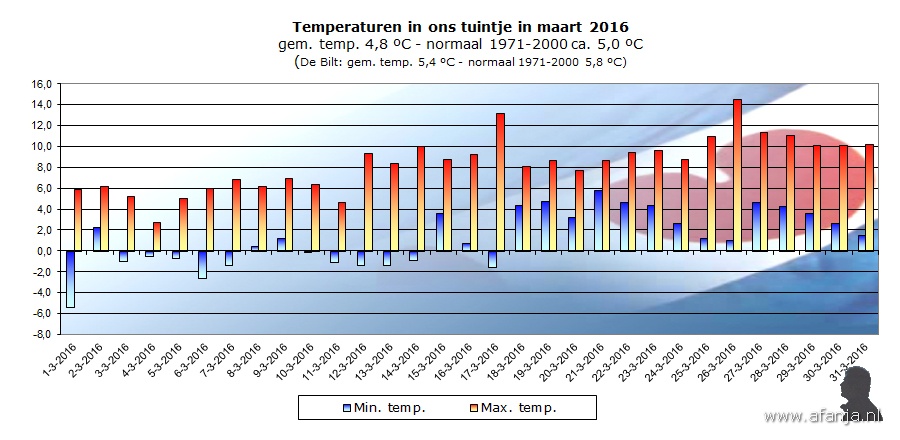 Temperaturen in ons tuintje in maart 2016
gem. temp. 4,8 ºC - normaal 1971-2000 ca. 5,0 ºC
(De Bilt: gem. temp. 5,4 ºC - normaal 1971-2000 5,8 ºC)

16,0
14,0
12,0
10,0
8,0
6,0
4,0
2,0
0,0
-2,0
-4,0
-6,0
-8,0

1-3-2016
2-3-2016
3-3-2016
4-3-2016
5-3-2016
6-3-2016
7-3-2016
8-3-2016
9-3-2016
10-3-2016
11-3-2016
12-3-2016
13-3-2016
14-3-2016
15-3-2016
16-3-2016
17-3-2016
18-3-2016
19-3-2016
20-3-2016
21-3-2016
22-3-2016
23-3-2016
24-3-2016
25-3-2016
26-3-2016
27-3-2016
28-3-2016
29-3-2016
30-3-2016
31-3-2016

Min. temp.
Max. temp.

www.afanja.nl